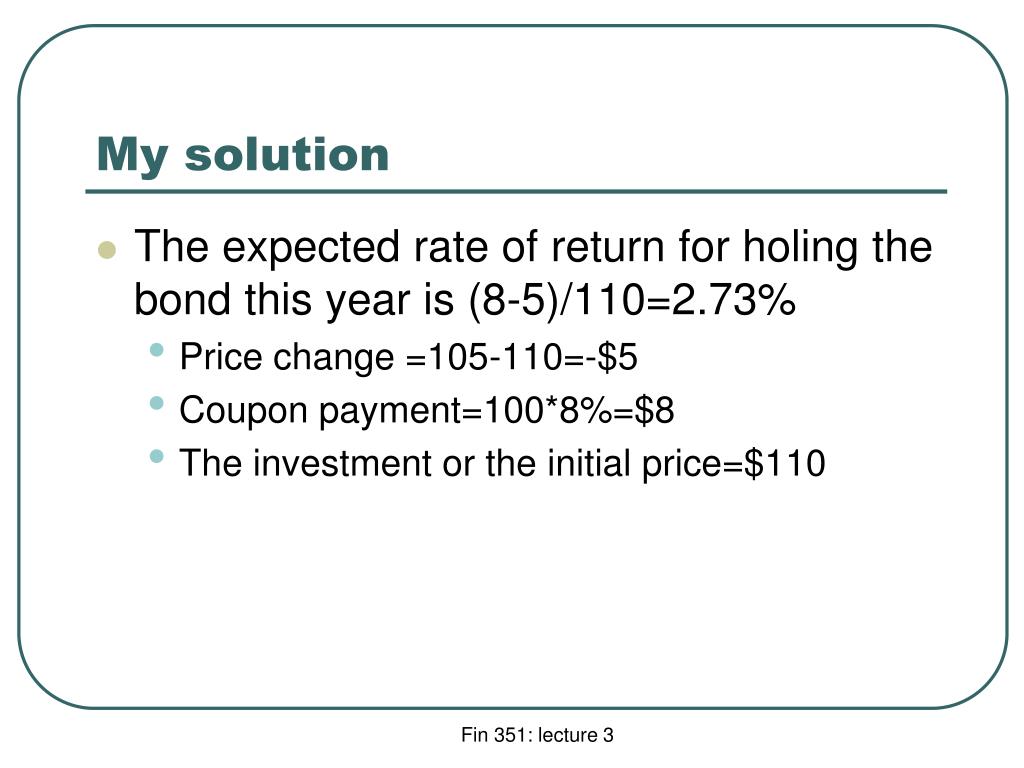 My solution

- The expected rate of return for holing the bond this year is (8-5)/110=2.73%
  - Price change =105-110=-\$5
  - Coupon payment=100*8%=\$8
  - The investment or the initial price=\$110

Fin 351: lecture 3